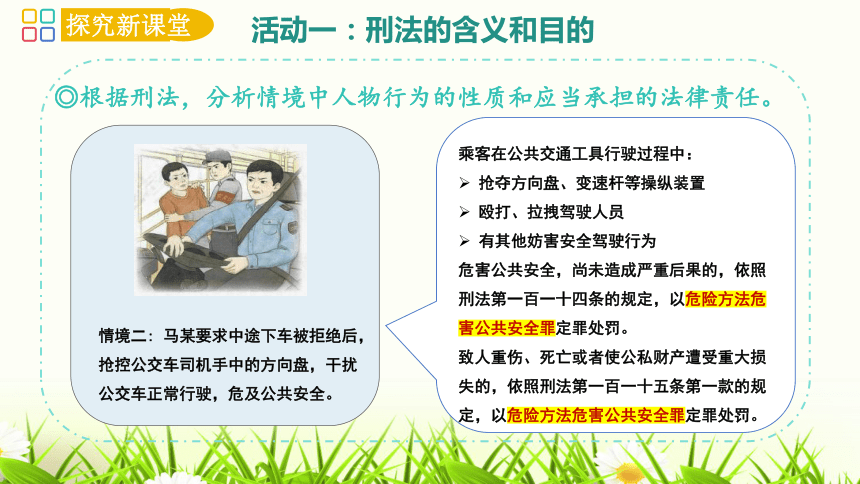 探究新课堂

活动一：刑法的含义和目的

◎根据刑法，分析情境中人物行为的性质和应当承担的法律责任。

情境二：马某要求中途下车被拒绝后，抢控公交车司机手中的方向盘，干扰公交车正常行驶，危及公共安全。

乘客在公共交通工具行驶过程中：
➢ 抢夺方向盘、变速杆等操纵装置
➢ 殴打、拉拽驾驶人员
➢ 有其他妨害安全驾驶行为
危害公共安全，尚未造成严重后果的，依照刑法第一百一十四条的规定，以危险方法危害公共安全罪定罪处罚。
致人重伤、死亡或者使公私财产遭受重大损失的，依照刑法第一百一十五条第一款的规定，以危险方法危害公共安全罪定罪处罚。